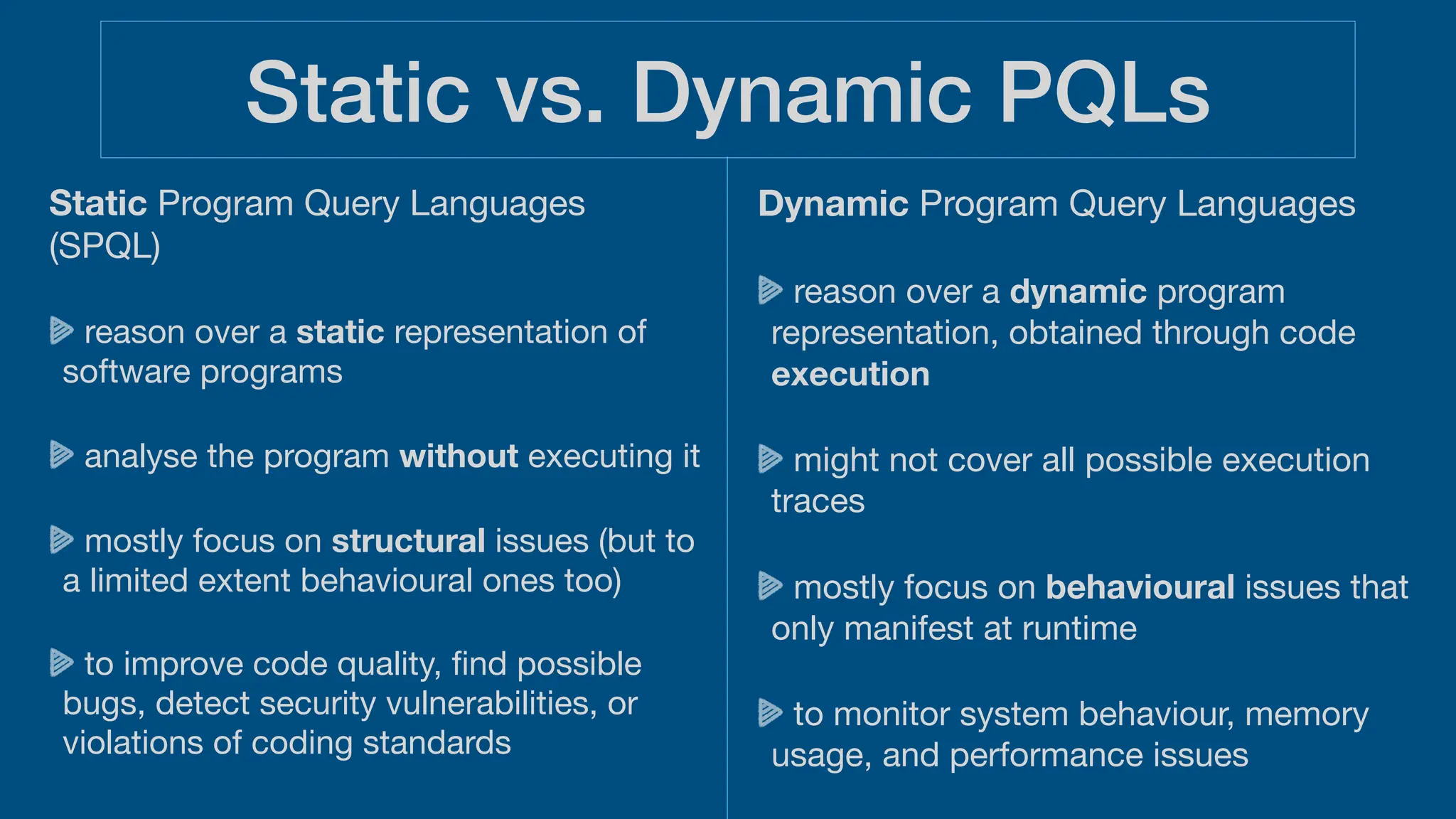 Static vs. Dynamic PQLs

Static Program Query Languages (SPQL)

reason over a static representation of software programs

analyse the program without executing it

mostly focus on structural issues (but to a limited extent behavioural ones too)

to improve code quality, find possible bugs, detect security vulnerabilities, or violations of coding standards

Dynamic Program Query Languages

reason over a dynamic program representation, obtained through code execution

might not cover all possible execution traces

mostly focus on behavioural issues that only manifest at runtime

to monitor system behaviour, memory usage, and performance issues